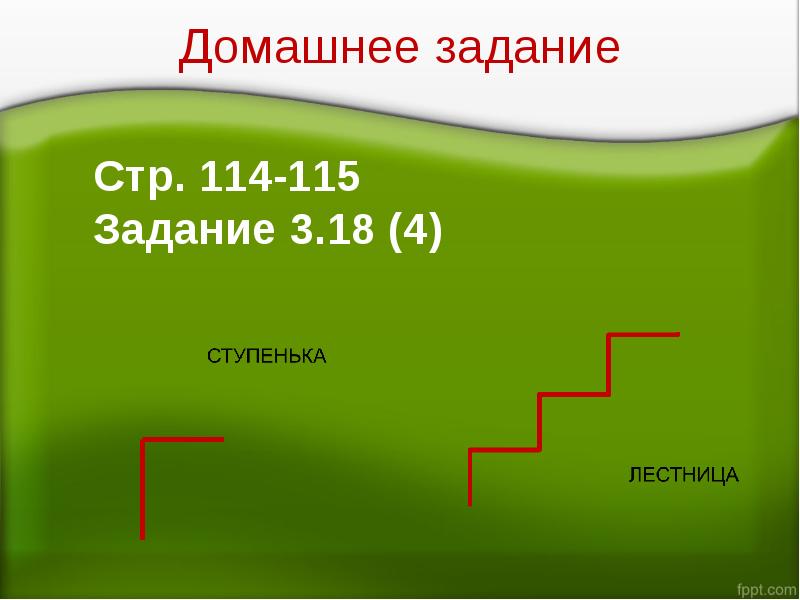 Домашнее задание

Стр. 114-115
Задание 3.18 (4)

СТУПЕНЬКА

ЛЕСТНИЦА

fppt.com